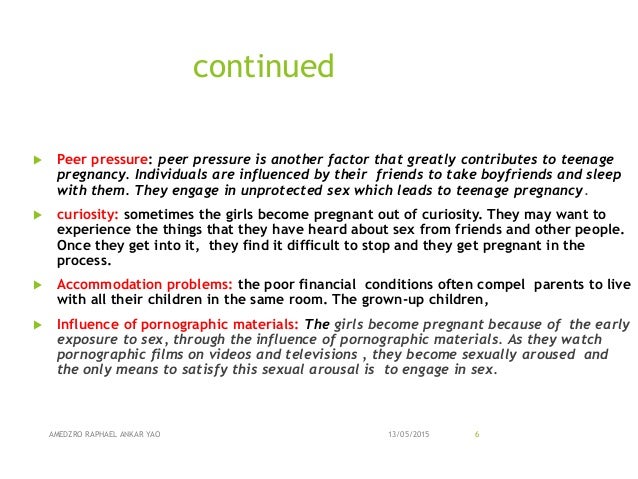 continued

Peer pressure: peer pressure is another factor that greatly contributes to teenage pregnancy. Individuals are influenced by their friends to take boyfriends and sleep with them. They engage in unprotected sex which leads to teenage pregnancy.

curiosity: sometimes the girls become pregnant out of curiosity. They may want to experience the things that they have heard about sex from friends and other people. Once they get into it, they find it difficult to stop and they get pregnant in the process.

Accommodation problems: the poor financial conditions often compel parents to live with all their children in the same room. The grown-up children,

Influence of pornographic materials: The girls become pregnant because of the early exposure to sex, through the influence of pornographic materials. As they watch pornographic films on videos and televisions , they become sexually aroused and the only means to satisfy this sexual arousal is to engage in sex.

AMEDZRO RAPHAEL ANKAR YAO 13/05/2015 6